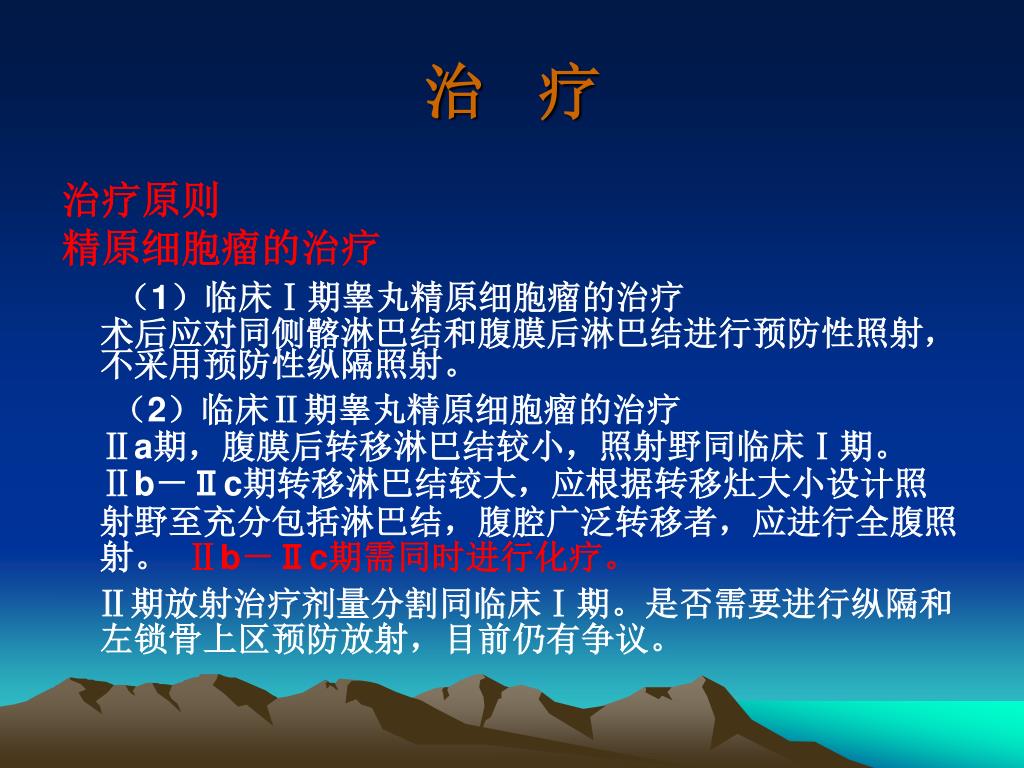 治　疗

治疗原则
精原细胞瘤的治疗

（1）临床Ⅰ期睾丸精原细胞瘤的治疗
术后应对同侧髂淋巴结和腹膜后淋巴结进行预防性照射，不采用预防性纵隔照射。

（2）临床Ⅱ期睾丸精原细胞瘤的治疗
Ⅱa期，腹膜后转移淋巴结较小，照射野同临床Ⅰ期。
Ⅱb－Ⅱc期转移淋巴结较大，应根据转移灶大小设计照射野至充分包括淋巴结，腹腔广泛转移者，应进行全腹照射。 Ⅱb－Ⅱc期需同时进行化疗。

Ⅱ期放射治疗剂量分割同临床Ⅰ期。是否需要进行纵隔和左锁骨上区预防放射，目前仍有争议。